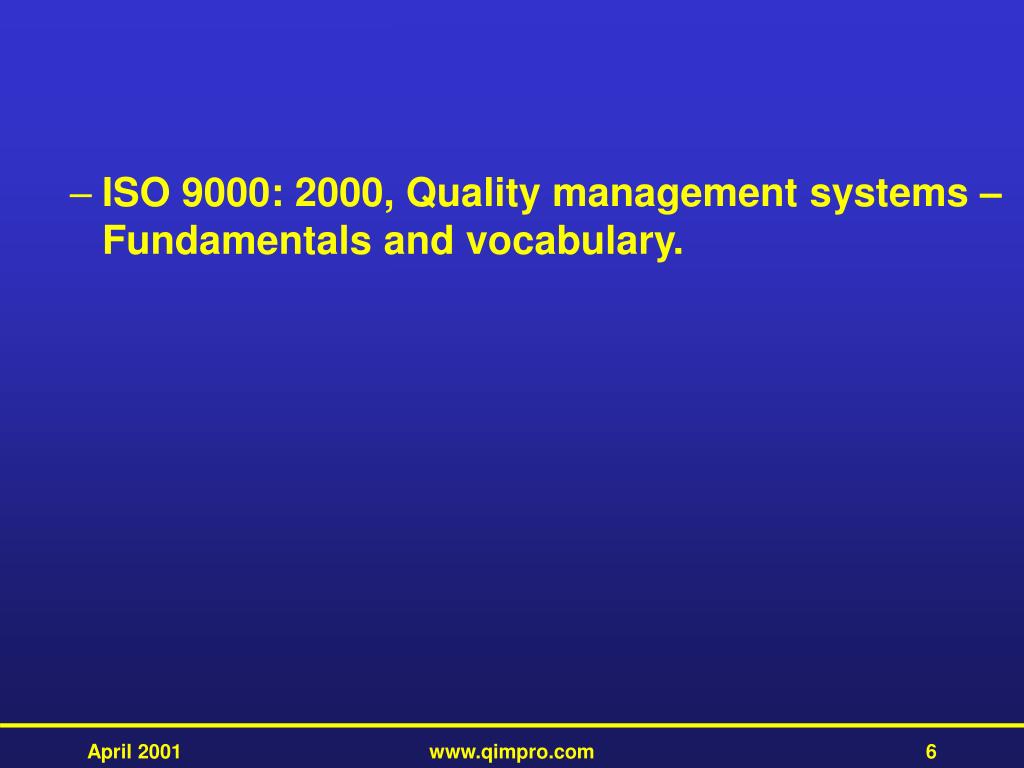 – ISO 9000: 2000, Quality management systems – Fundamentals and vocabulary.

April 2001 www.qimpro.com 6